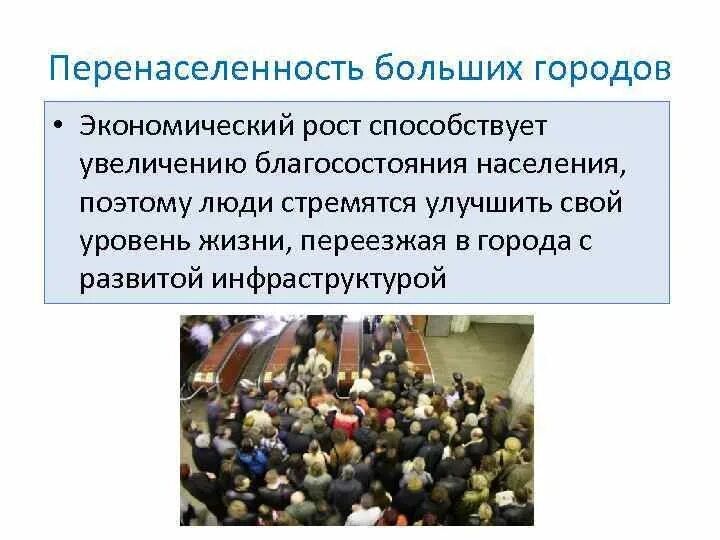 Перенаселенность больших городов

• Экономический рост способствует увеличению благосостояния населения, поэтому люди стремятся улучшить свой уровень жизни, переезжая в города с развитой инфраструктурой